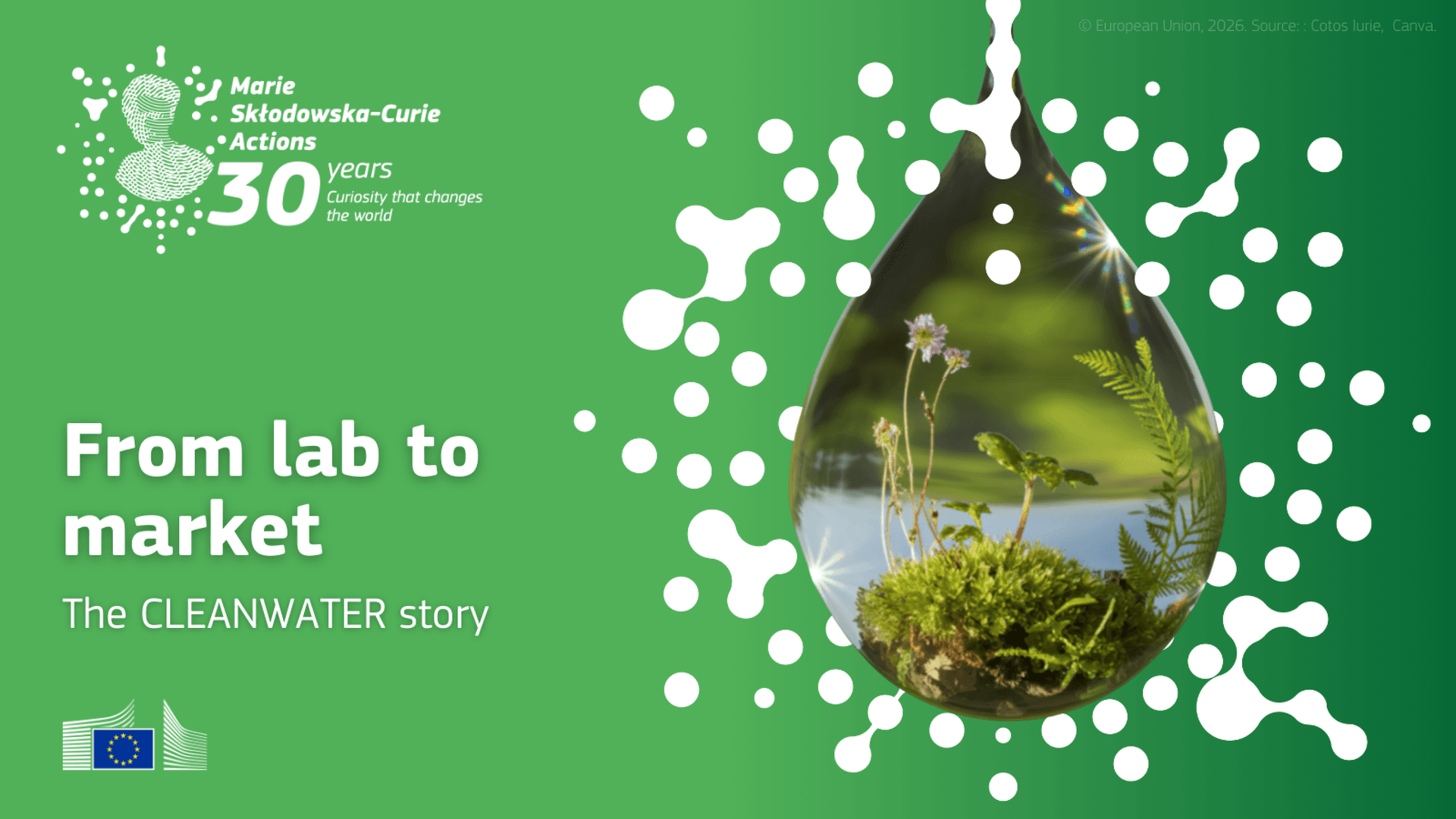 © European Union, 2026. Source: : Cotos Iurie, Canva.

Marie Skłodowska-Curie Actions

30 years

Curiosity that changes the world

From lab to market

The CLEANWATER story